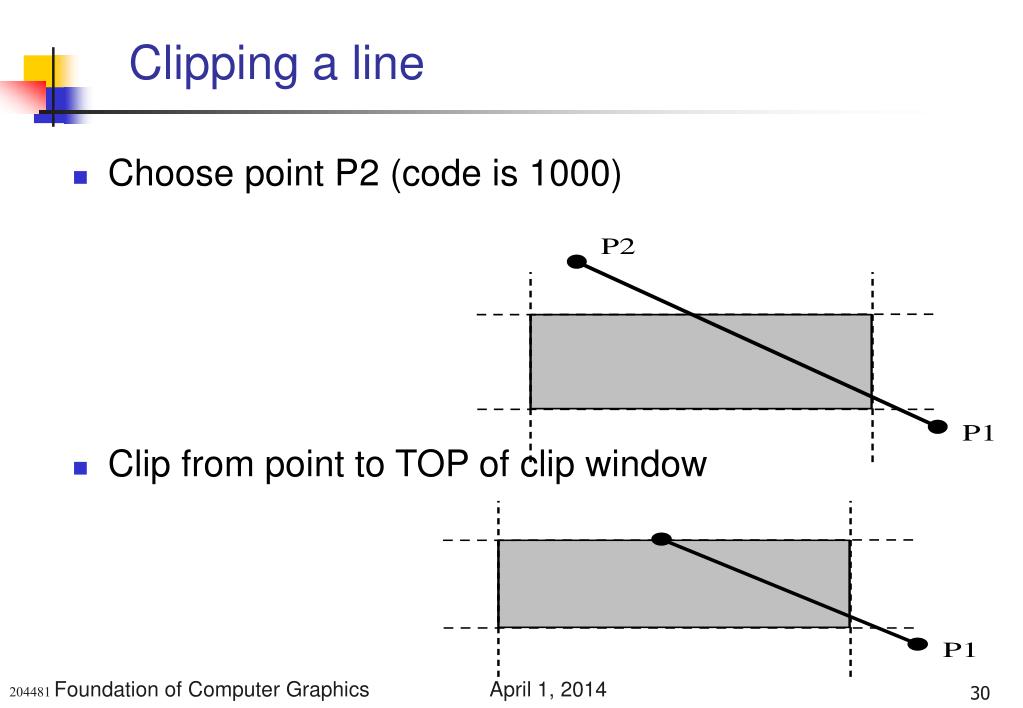 Clipping a line

Choose point P2 (code is 1000)

P2

P1

Clip from point to TOP of clip window

P1

204481 Foundation of Computer Graphics April 1, 2014 30